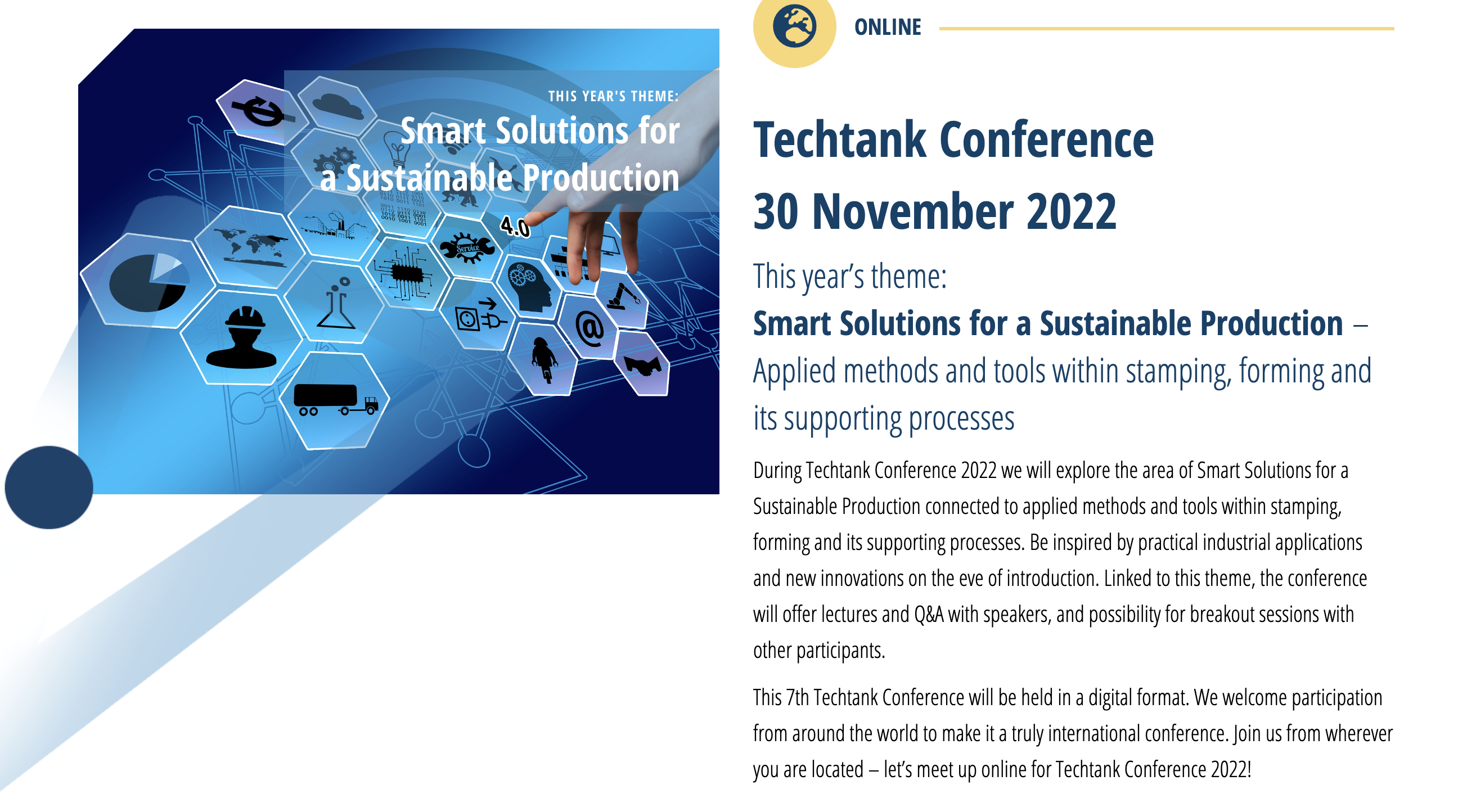 THIS YEAR'S THEME:
Smart Solutions for a Sustainable Production

4.0

Service

@

ONLINE

Techtank Conference
30 November 2022

This year's theme:
Smart Solutions for a Sustainable Production – Applied methods and tools within stamping, forming and its supporting processes

During Techtank Conference 2022 we will explore the area of Smart Solutions for a Sustainable Production connected to applied methods and tools within stamping, forming and its supporting processes. Be inspired by practical industrial applications and new innovations on the eve of introduction. Linked to this theme, the conference will offer lectures and Q&A with speakers, and possibility for breakout sessions with other participants.

This 7th Techtank Conference will be held in a digital format. We welcome participation from around the world to make it a truly international conference. Join us from wherever you are located – let's meet up online for Techtank Conference 2022!